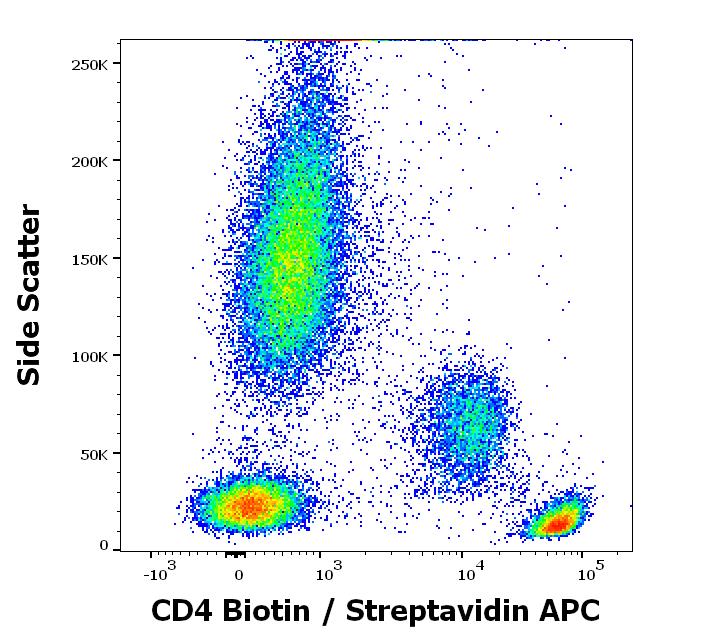 Side Scatter

250K
200K
150K
100K
50K
0

$-10^3$
0
$10^3$
$10^4$
$10^5$

CD4 Biotin / Streptavidin APC